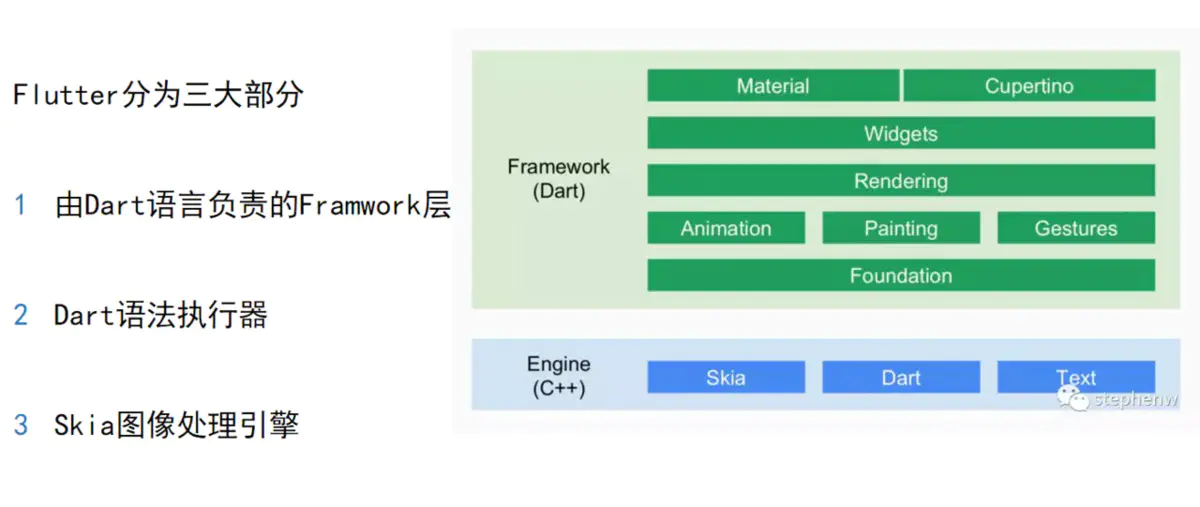 Flutter分为三大部分

1 由Dart语言负责的Framwork层

2 Dart语法执行器

3 Skia图像处理引擎

Framework
(Dart)

Material

Cupertino

Widgets

Rendering

Animation

Painting

Gestures

Foundation

Engine
(C++)

Skia

Dart

Text

stephenw